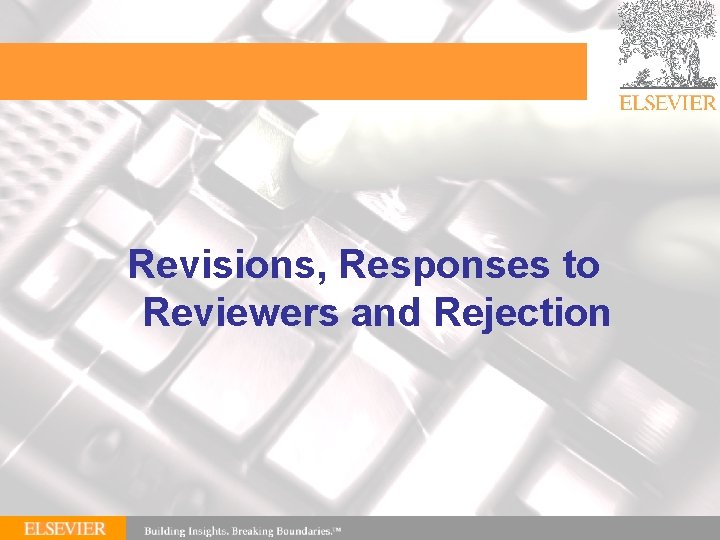 ELSEVIER

Revisions, Responses to Reviewers and Rejection

ELSEVIER Building Insights. Breaking Boundaries.™